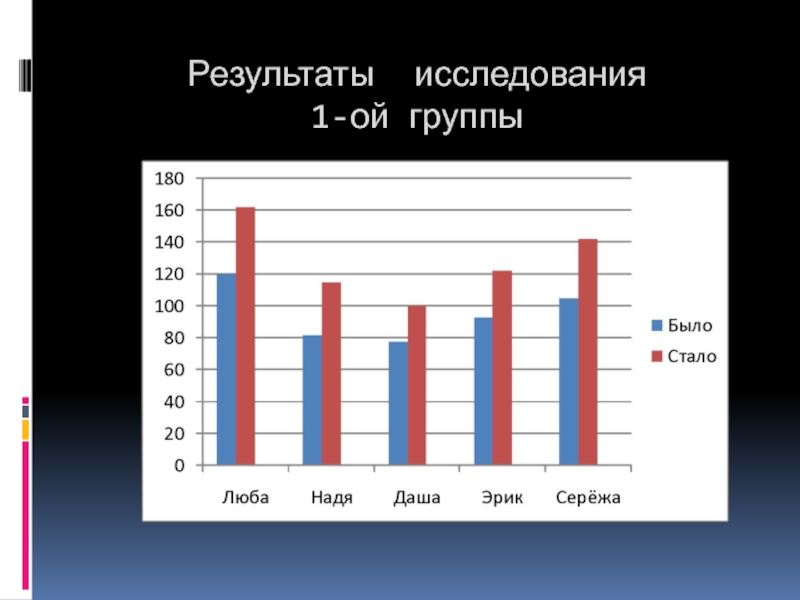 Результаты исследования 1-ой группы

180
160
140
120
100
80
60
40
20
0

Люба
Надя
Даша
Эрик
Серёжа

Было
Стало